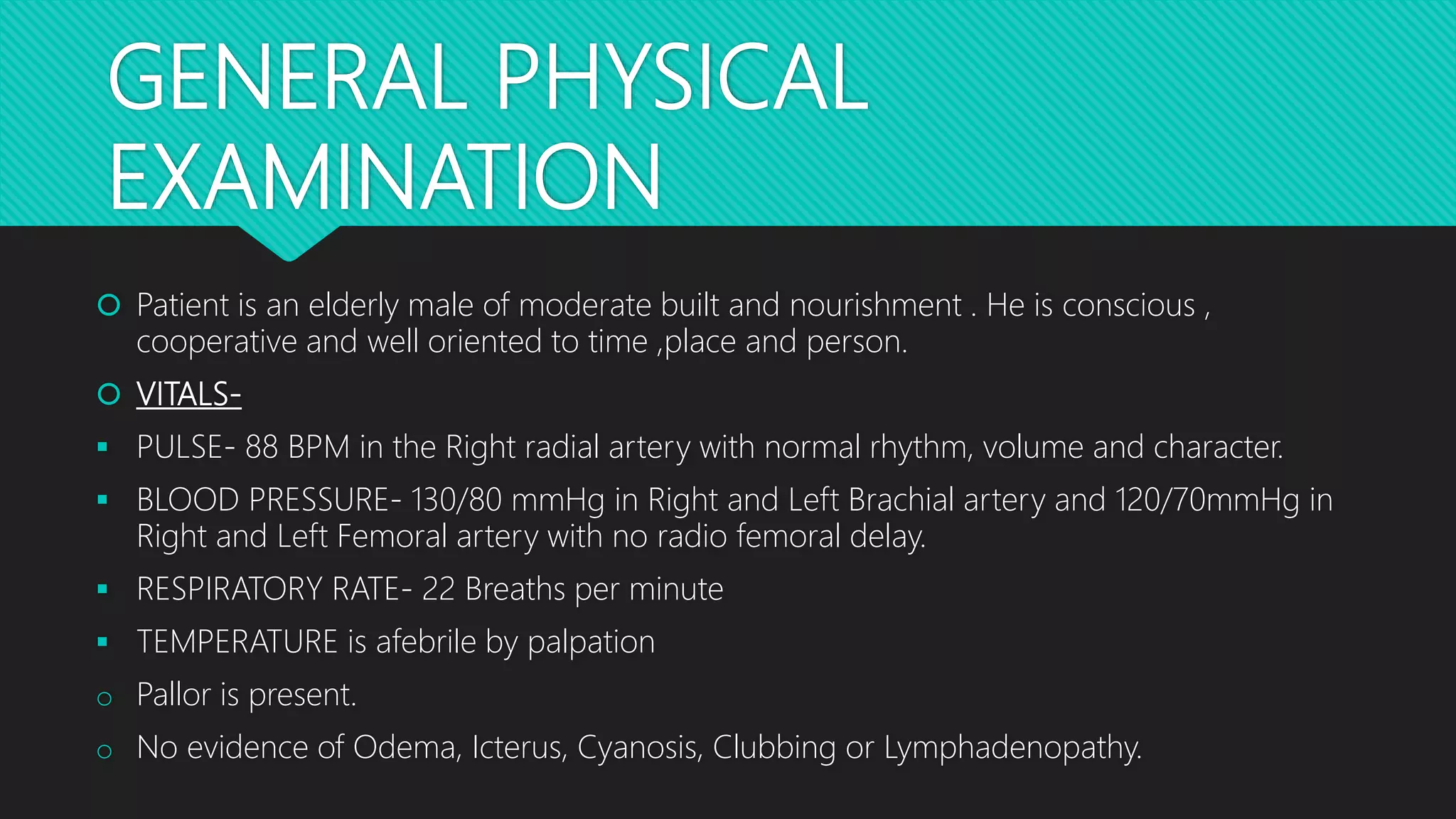 GENERAL PHYSICAL EXAMINATION

Patient is an elderly male of moderate built and nourishment . He is conscious , cooperative and well oriented to time ,place and person.

VITALS-

PULSE- 88 BPM in the Right radial artery with normal rhythm, volume and character.

BLOOD PRESSURE- 130/80 mmHg in Right and Left Brachial artery and 120/70mmHg in Right and Left Femoral artery with no radio femoral delay.

RESPIRATORY RATE- 22 Breaths per minute

TEMPERATURE is afebrile by palpation

Pallor is present.

No evidence of Odema, Icterus, Cyanosis, Clubbing or Lymphadenopathy.